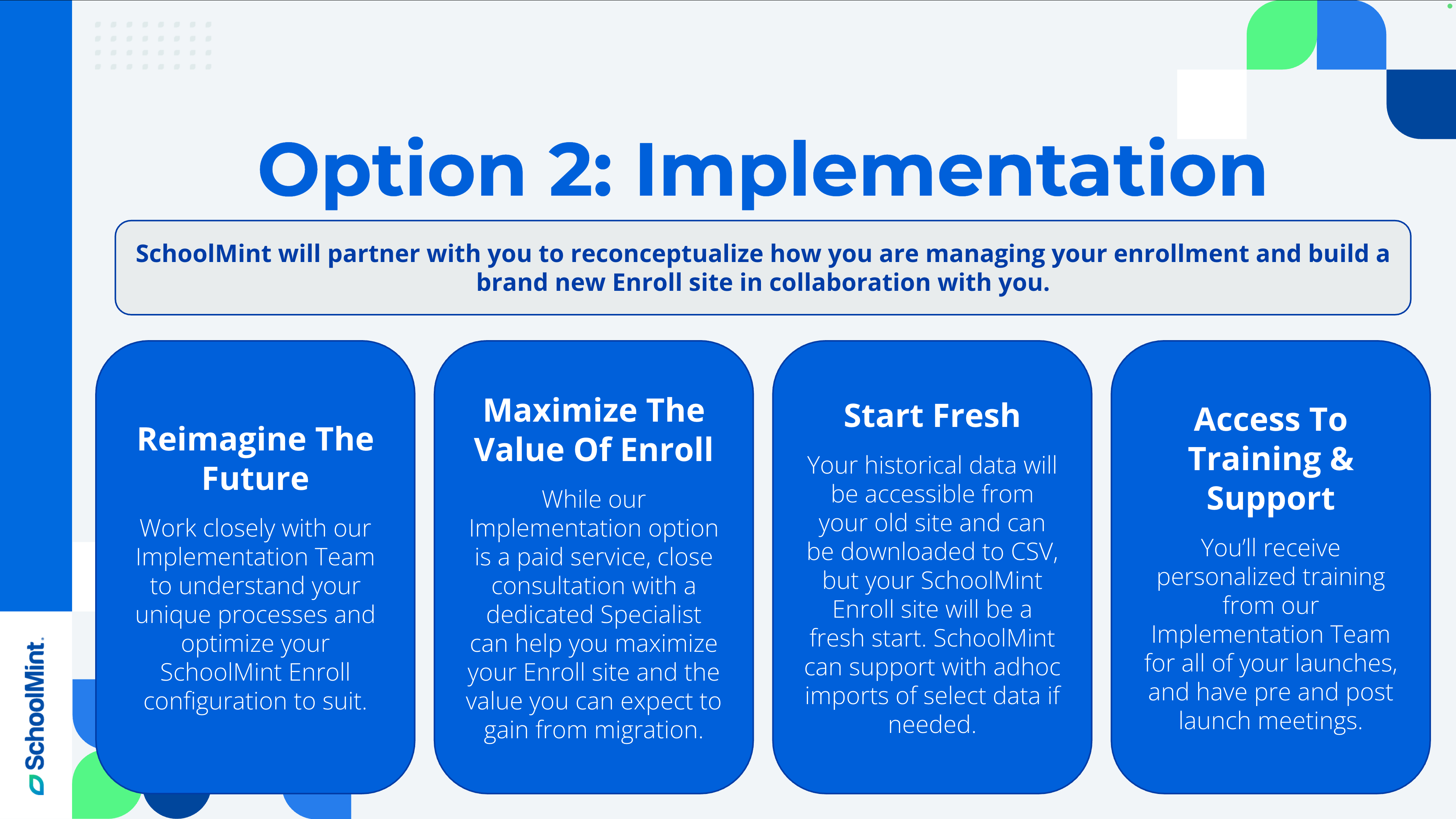 Option 2: Implementation

SchoolMint will partner with you to reconceptualize how you are managing your enrollment and build a brand new Enroll site in collaboration with you.

Reimagine The Future

Work closely with our Implementation Team to understand your unique processes and optimize your SchoolMint Enroll configuration to suit.

Maximize The Value Of Enroll

While our Implementation option is a paid service, close consultation with a dedicated Specialist can help you maximize your Enroll site and the value you can expect to gain from migration.

Start Fresh

Your historical data will be accessible from your old site and can be downloaded to CSV, but your SchoolMint Enroll site will be a fresh start. SchoolMint can support with adhoc imports of select data if needed.

Access To Training & Support

You'll receive personalized training from our Implementation Team for all of your launches, and have pre and post launch meetings.

SchoolMint.